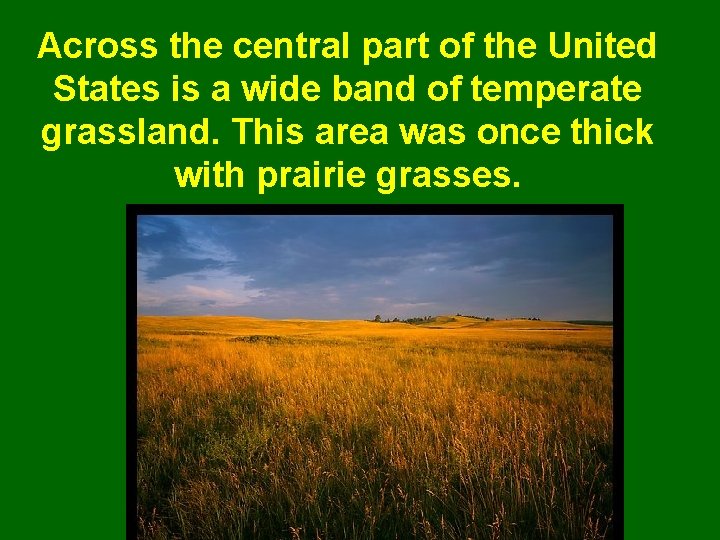 Across the central part of the United States is a wide band of temperate grassland. This area was once thick with prairie grasses.